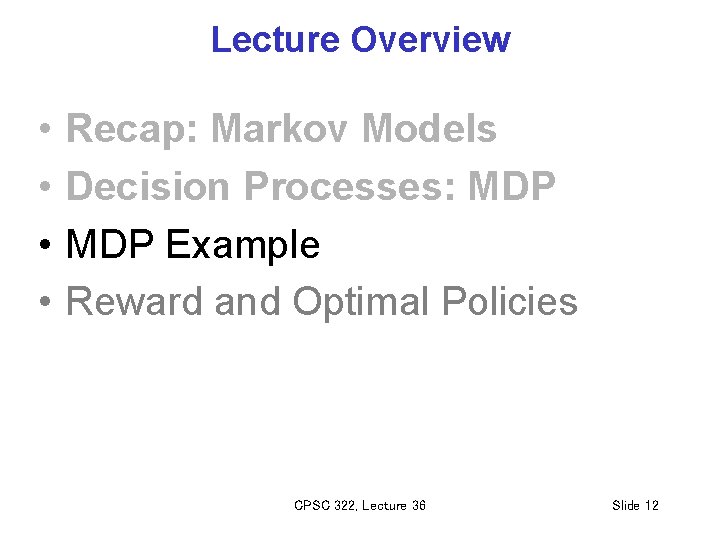 Lecture Overview

• Recap: Markov Models
• Decision Processes: MDP
• MDP Example
• Reward and Optimal Policies

CPSC 322, Lecture 36

Slide 12